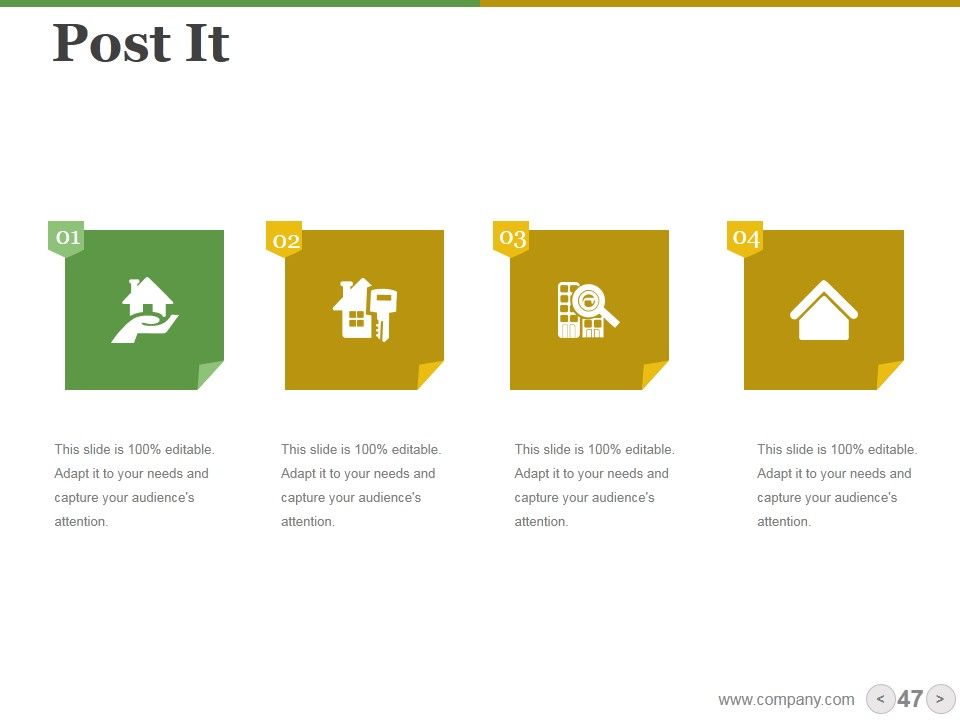 Post It

01

02

03

04

This slide is 100% editable. Adapt it to your needs and capture your audience's attention.

This slide is 100% editable. Adapt it to your needs and capture your audience's attention.

This slide is 100% editable. Adapt it to your needs and capture your audience's attention.

This slide is 100% editable. Adapt it to your needs and capture your audience's attention.

www.company.com < 47 >